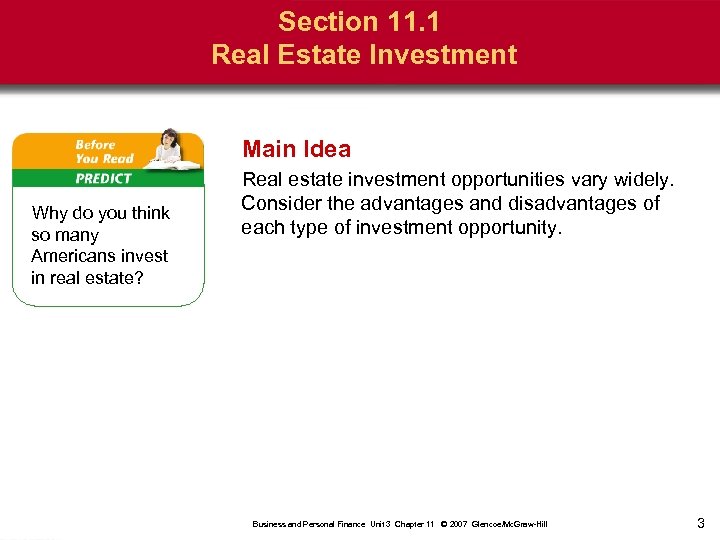 Section 11.1
Real Estate Investment

Before You Read
PREDICT

Why do you think so many Americans invest in real estate?

Main Idea

Real estate investment opportunities vary widely. Consider the advantages and disadvantages of each type of investment opportunity.

Business and Personal Finance Unit 3 Chapter 11 © 2007 Glencoe/McGraw-Hill

3